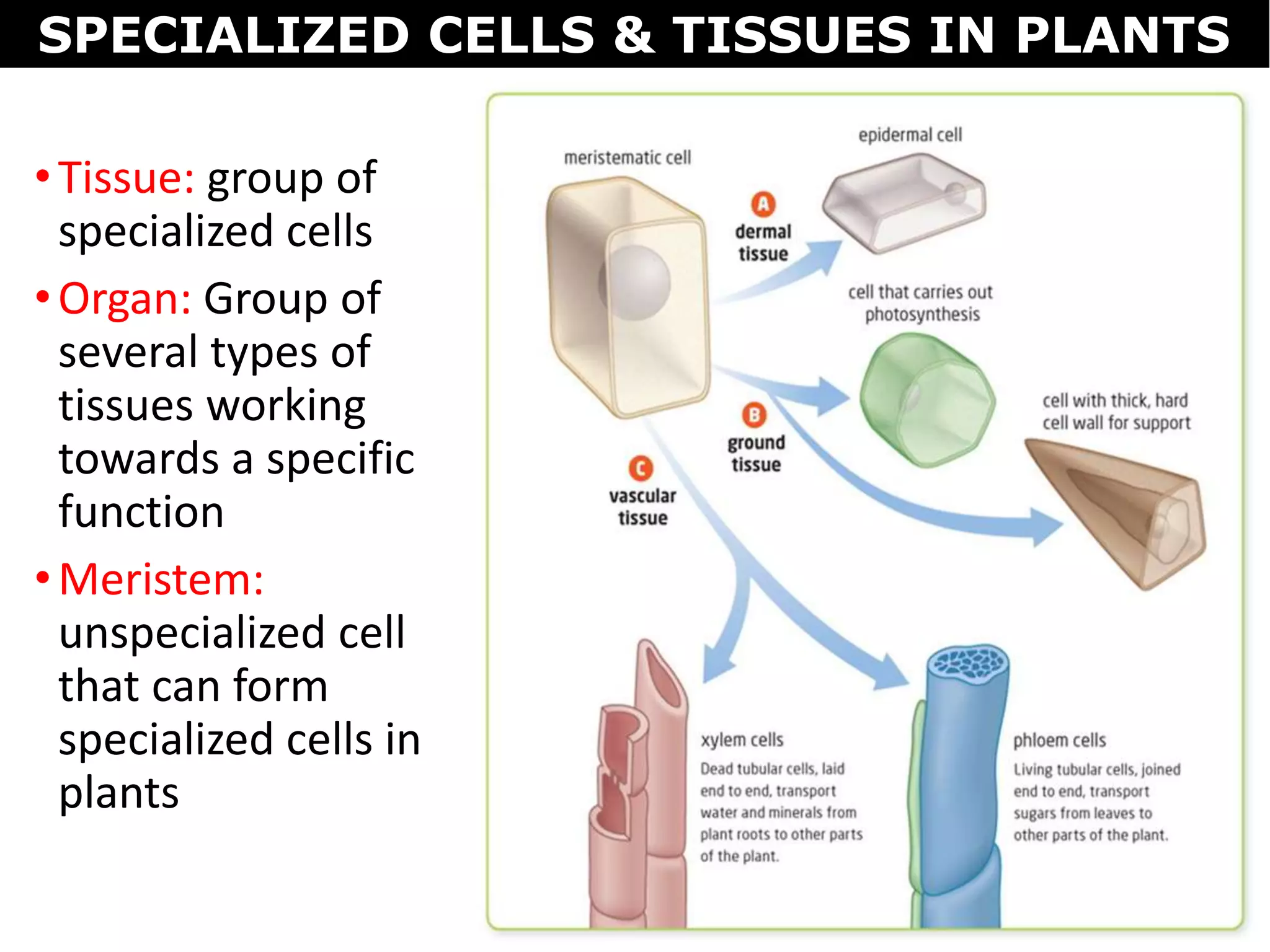 SPECIALIZED CELLS & TISSUES IN PLANTS

• Tissue: group of specialized cells

• Organ: Group of several types of tissues working towards a specific function

• Meristem: unspecialized cell that can form specialized cells in plants

meristematic cell

epidermal cell

A dermal tissue

cell that carries out photosynthesis

B ground tissue

cell with thick, hard cell wall for support

C vascular tissue

xylem cells
Dead tubular cells, laid end to end, transport water and minerals from plant roots to other parts of the plant.

phloem cells
Living tubular cells, joined end to end, transport sugars from leaves to other parts of the plant.